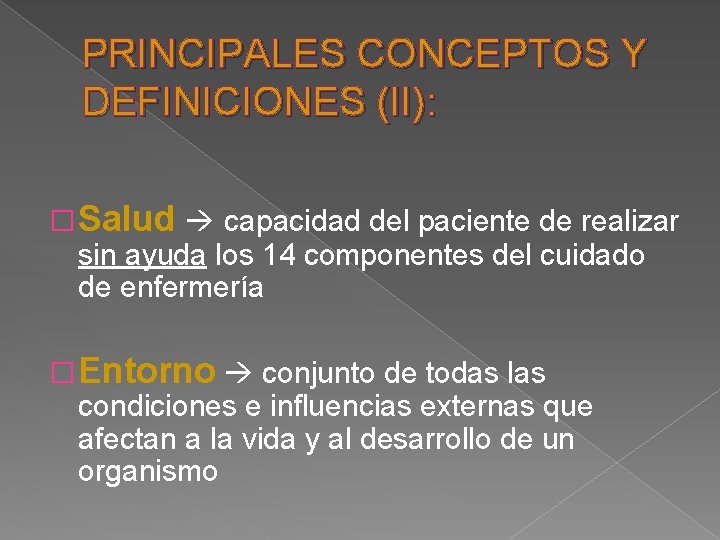 PRINCIPALES CONCEPTOS Y DEFINICIONES (II):

□ Salud → capacidad del paciente de realizar sin ayuda los 14 componentes del cuidado de enfermería

□ Entorno → conjunto de todas las condiciones e influencias externas que afectan a la vida y al desarrollo de un organismo